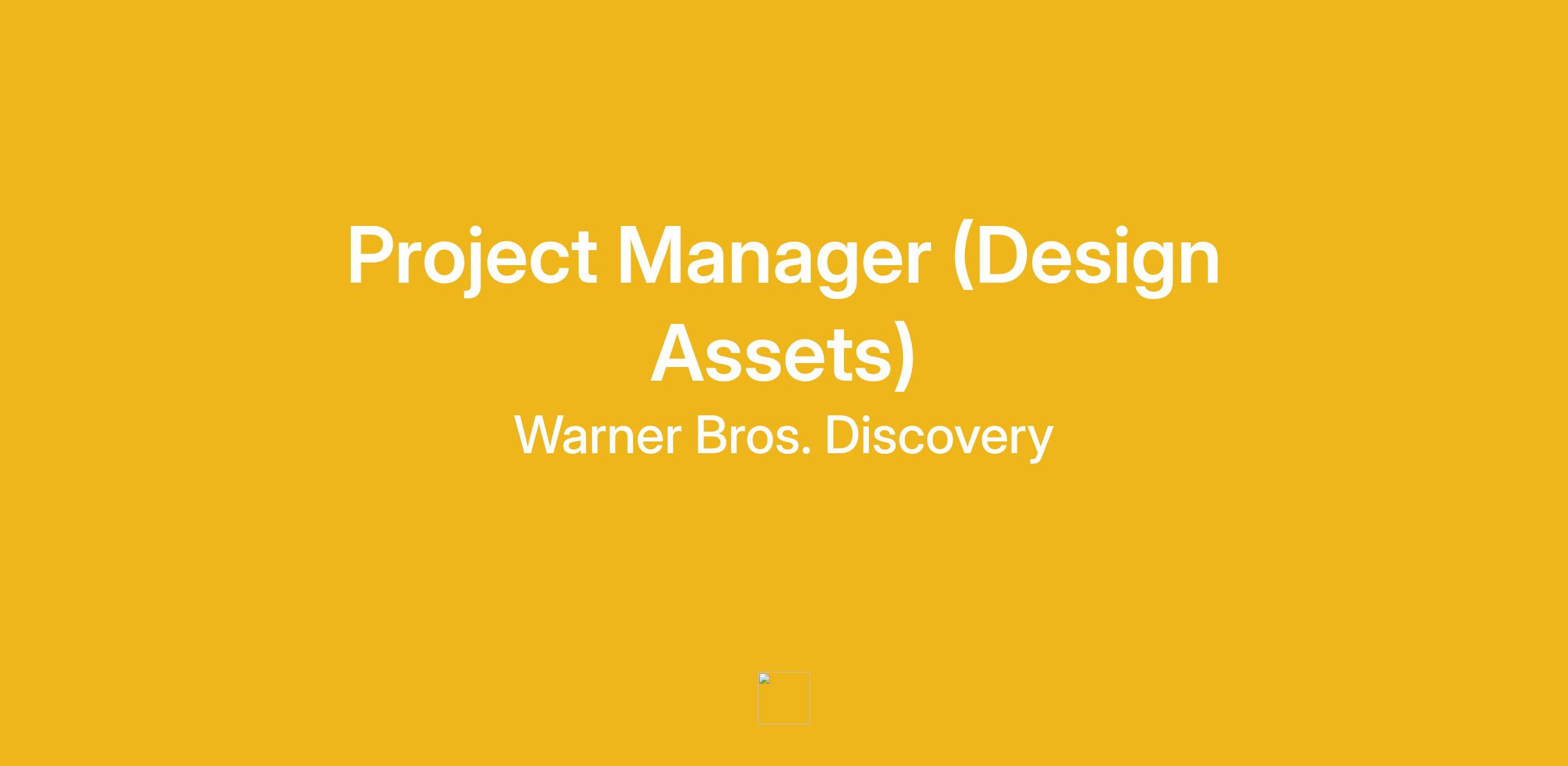 Project Manager (Design Assets)

Warner Bros. Discovery